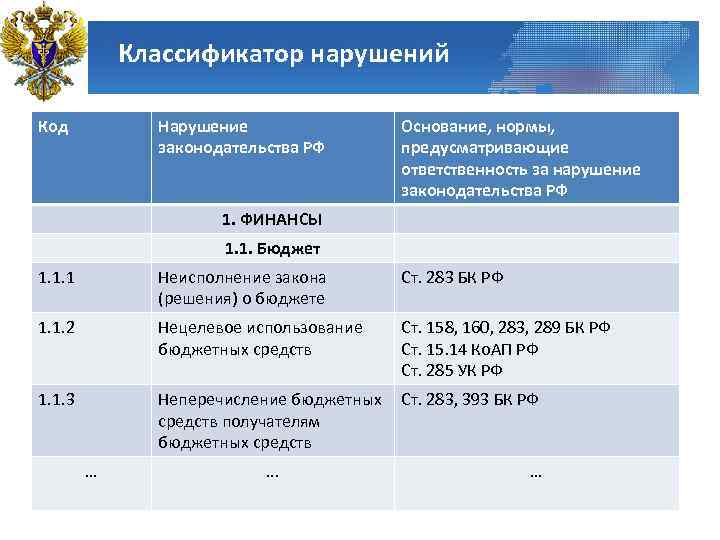 Классификатор нарушений

| Код | Нарушение законодательства РФ | Основание, нормы, предусматривающие ответственность за нарушение законодательства РФ |
|---|---|---|
| | 1. ФИНАНСЫ | |
| | 1.1. Бюджет | |
| 1.1.1 | Неисполнение закона (решения) о бюджете | Ст. 283 БК РФ |
| 1.1.2 | Нецелевое использование бюджетных средств | Ст. 158, 160, 283, 289 БК РФ Ст. 15.14 КоАП РФ Ст. 285 УК РФ |
| 1.1.3 | Неперечисление бюджетных средств получателям бюджетных средств | Ст. 283, 393 БК РФ |
| … | … | … |